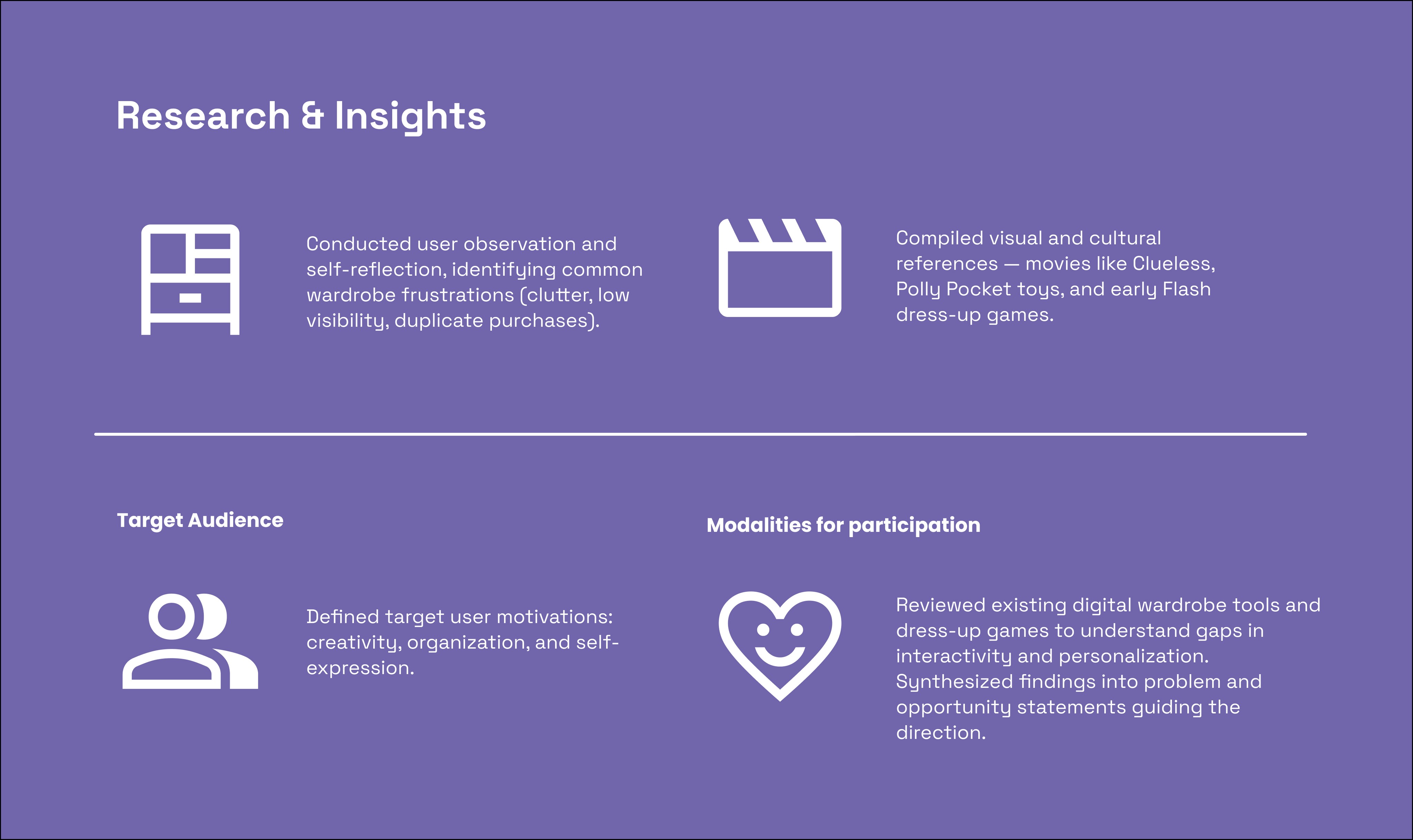 Research & Insights

Conducted user observation and self-reflection, identifying common wardrobe frustrations (clutter, low visibility, duplicate purchases).

Compiled visual and cultural references — movies like Clueless, Polly Pocket toys, and early Flash dress-up games.

Target Audience

Defined target user motivations: creativity, organization, and self-expression.

Modalities for participation

Reviewed existing digital wardrobe tools and dress-up games to understand gaps in interactivity and personalization. Synthesized findings into problem and opportunity statements guiding the direction.